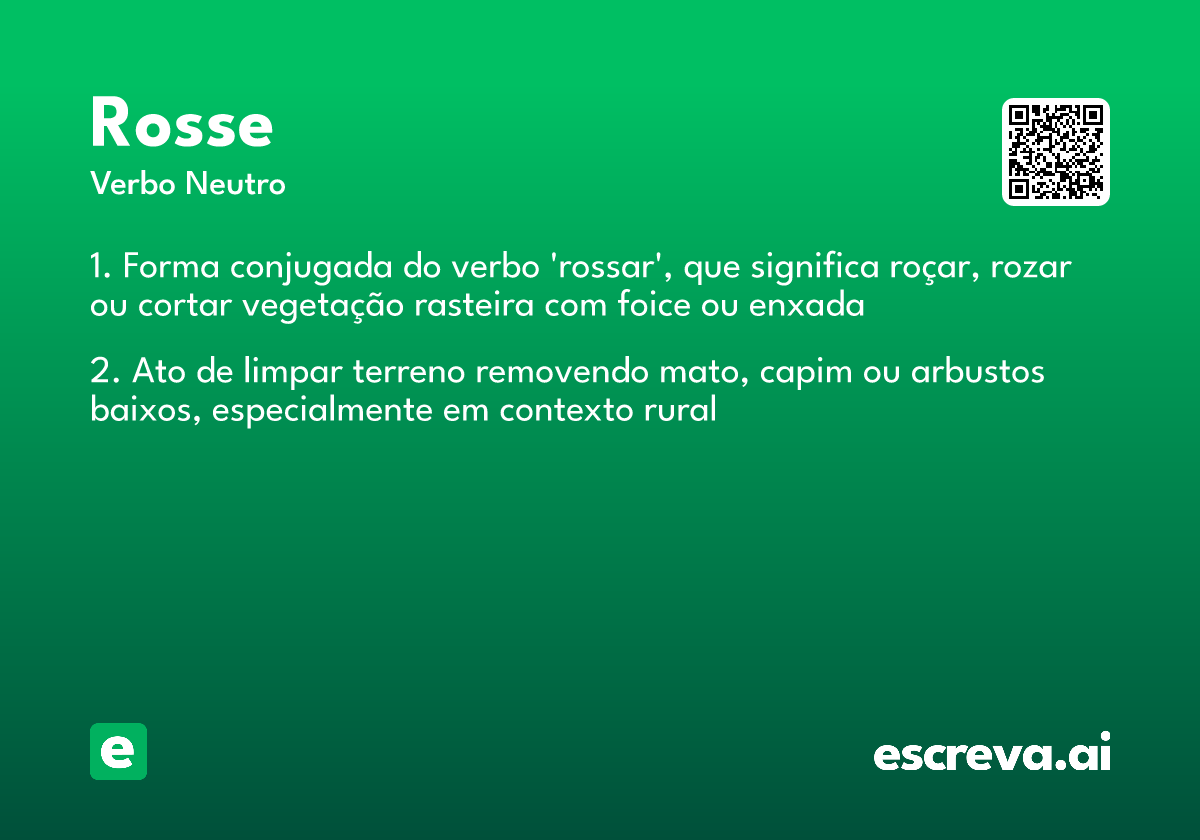 Rosse

Verbo Neutro

1. Forma conjugada do verbo 'rossar', que significa roçar, rozar ou cortar vegetação rasteira com foice ou enxada

2. Ato de limpar terreno removendo mato, capim ou arbustos baixos, especialmente em contexto rural

e

escreva.ai